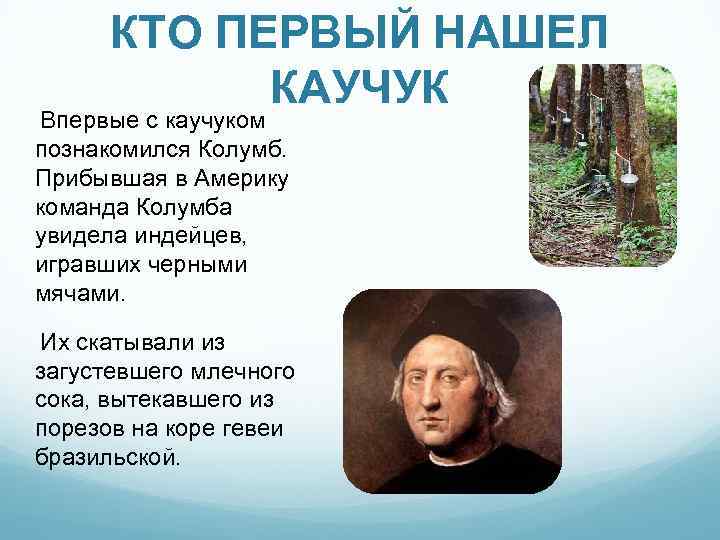 КТО ПЕРВЫЙ НАШЕЛ КАУЧУК

Впервые с каучуком познакомился Колумб. Прибывшая в Америку команда Колумба увидела индейцев, игравших черными мячами.

Их скатывали из загустевшего млечного сока, вытекавшего из порезов на коре гевеи бразильской.